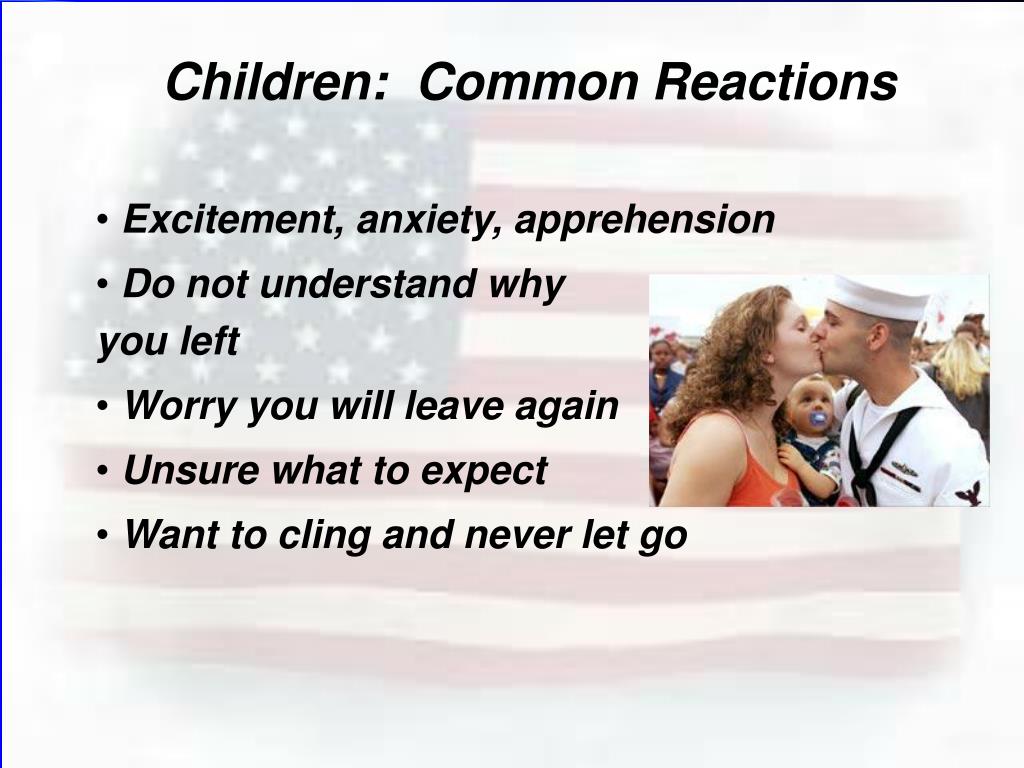 Children:  Common Reactions

• Excitement, anxiety, apprehension
• Do not understand why you left
• Worry you will leave again
• Unsure what to expect
• Want to cling and never let go